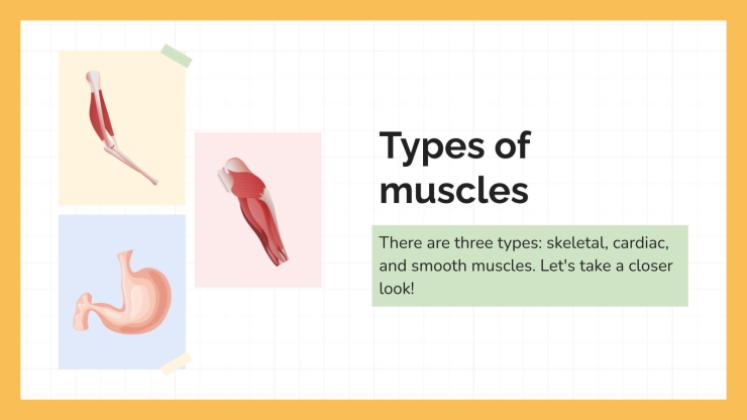 Types of muscles

There are three types: skeletal, cardiac, and smooth muscles. Let's take a closer look!